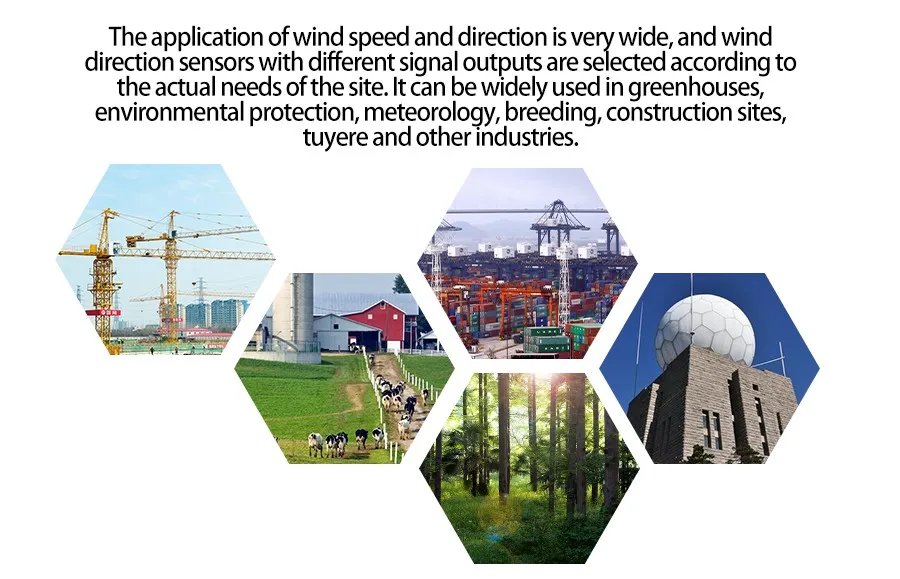 The application of wind speed and direction is very wide, and wind direction sensors with different signal outputs are selected according to the actual needs of the site. It can be widely used in greenhouses, environmental protection, meteorology, breeding, construction sites, tuyere and other industries.